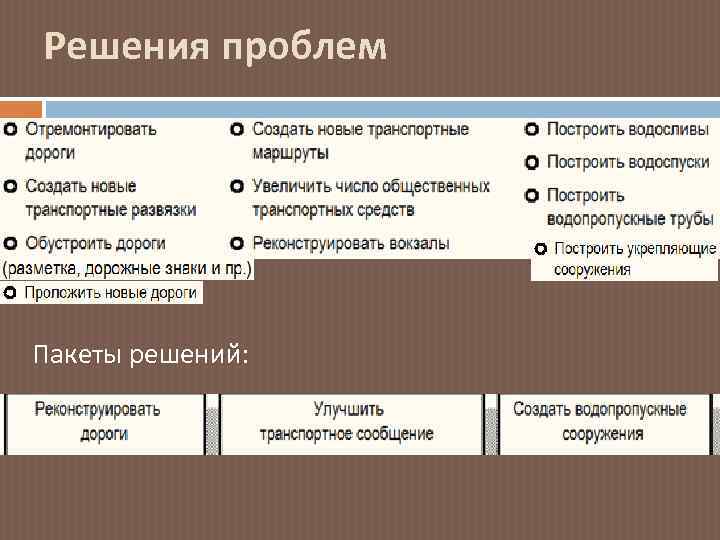 Решения проблем

Отремонтировать дороги

Создать новые транспортные развязки

Обустроить дороги (разметка, дорожные знаки и пр.)

Проложить новые дороги

Создать новые транспортные маршруты

Увеличить число общественных транспортных средств

Реконструировать вокзалы

Построить водосливы

Построить водоспуски

Построить водопропускные трубы

Построить укрепляющие сооружения

Пакеты решений:

Реконструировать дороги

Улучшить транспортное сообщение

Создать водопропускные сооружения